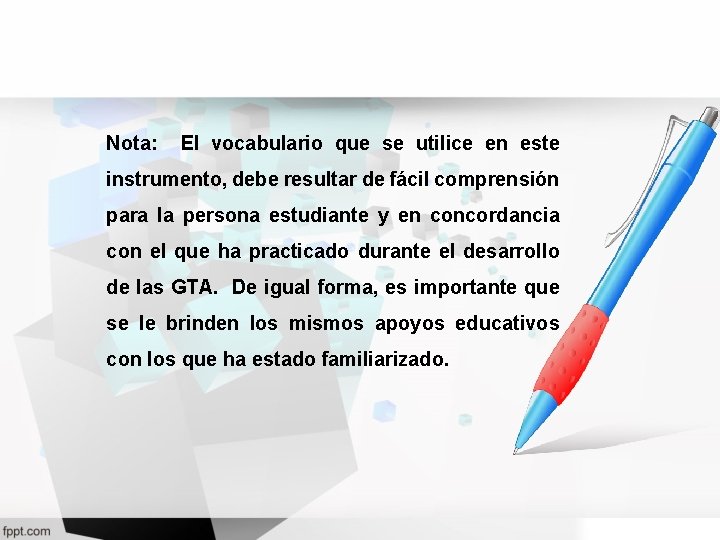 Nota: El vocabulario que se utilice en este instrumento, debe resultar de fácil comprensión para la persona estudiante y en concordancia con el que ha practicado durante el desarrollo de las GTA. De igual forma, es importante que se le brinden los mismos apoyos educativos con los que ha estado familiarizado.

fppt.com